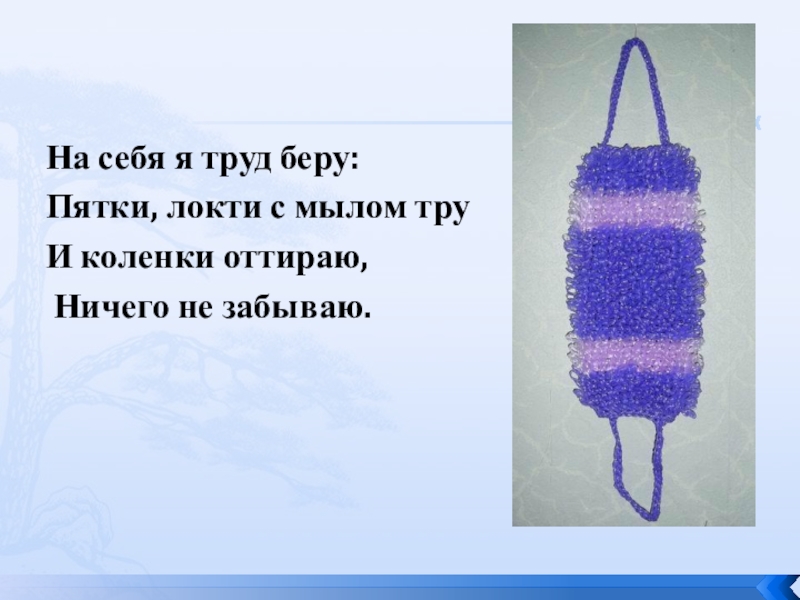 На себя я труд беру:
Пятки, локти с мылом тру
И коленки оттираю,
Ничего не забываю.